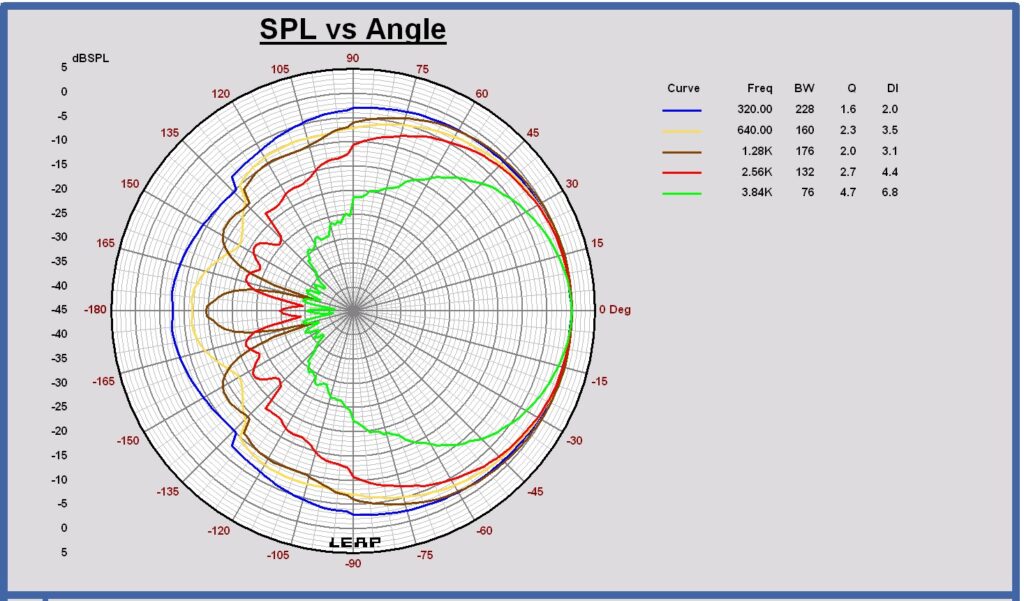 SPL vs Angle

dBSPL
5
0
-5
-10
-15
-20
-25
-30
-35
-40
-45
-40
-35
-30
-25
-20
-15
-10
-5
0
5

90
105
75
120
60
135
45
150
30
165
15
-180
0 Deg
-165
-15
-150
-30
-135
-45
-120
-60
-105
-75
-90

LEAP

| Curve | Freq | BW | Q | DI |
|---|---|---|---|---|
| | 320.00 | 228 | 1.6 | 2.0 |
| | 640.00 | 160 | 2.3 | 3.5 |
| | 1.28K | 176 | 2.0 | 3.1 |
| | 2.56K | 132 | 2.7 | 4.4 |
| | 3.84K | 76 | 4.7 | 6.8 |